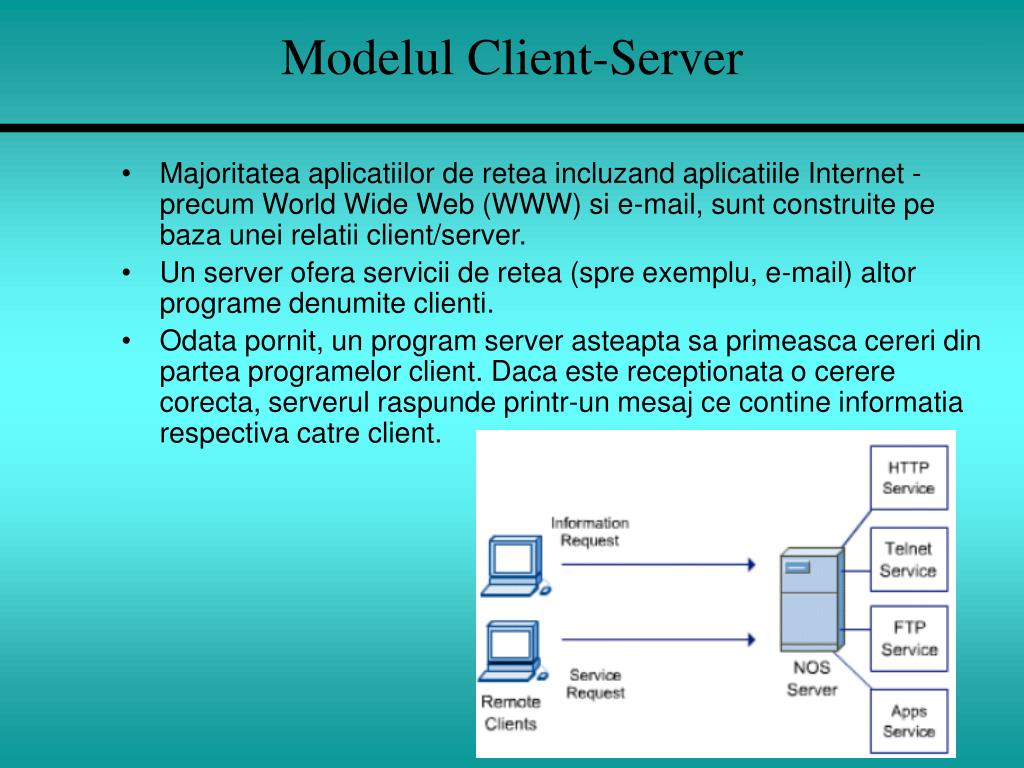 Modelul Client-Server

• Majoritatea aplicatiilor de retea incluzand aplicatiile Internet - precum World Wide Web (WWW) si e-mail, sunt construite pe baza unei relatii client/server.
• Un server ofera servicii de retea (spre exemplu, e-mail) altor programe denumite clienti.
• Odata pornit, un program server asteapta sa primeasca cereri din partea programelor client. Daca este receptionata o cerere corecta, serverul raspunde printr-un mesaj ce contine informatia respectiva catre client.

Information Request
Service Request
Remote Clients
NOS Server
HTTP Service
Telnet Service
FTP Service
Apps Service